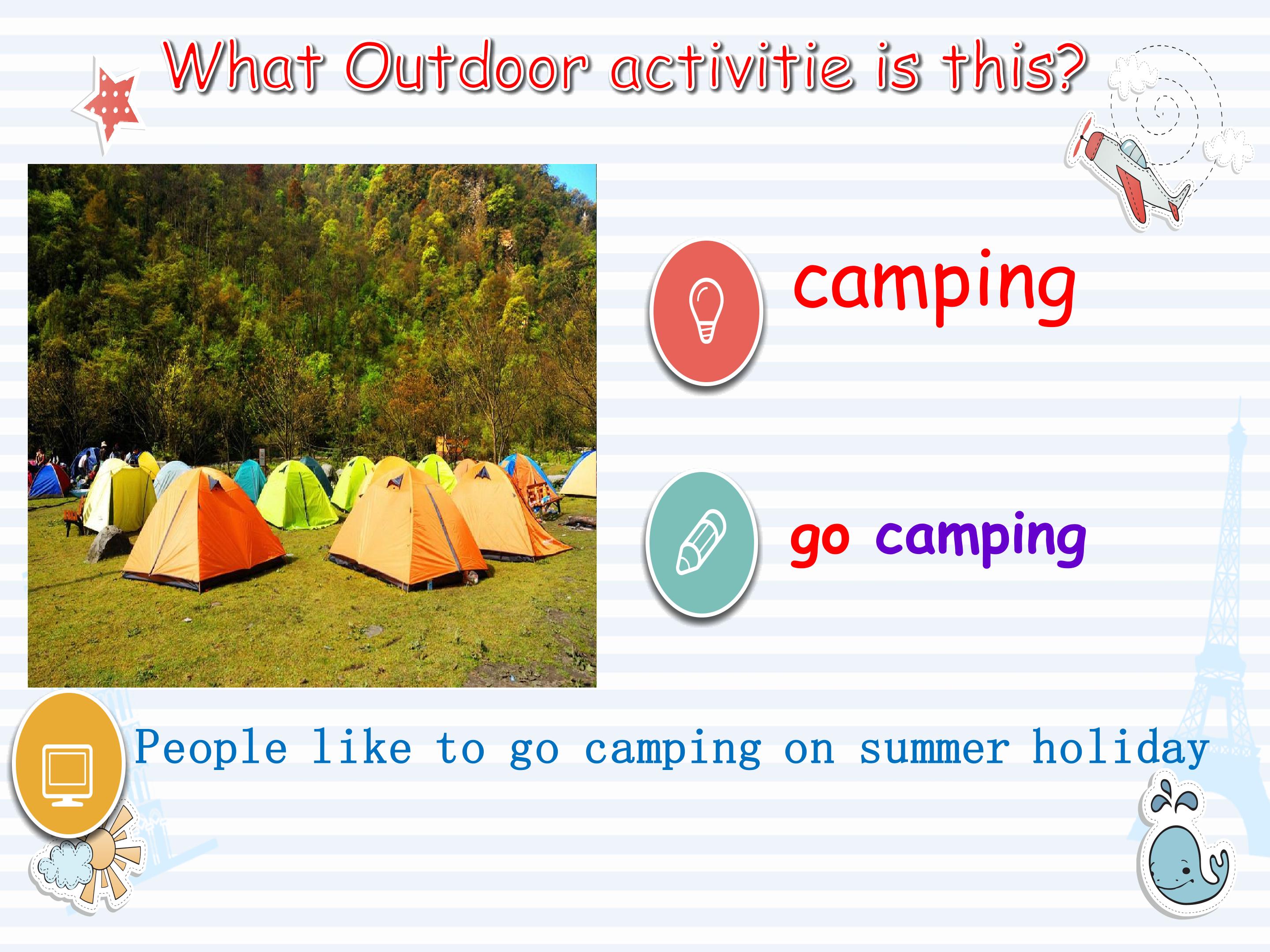 What Outdoor activitie is this?

camping

go camping

People like to go camping on summer holiday